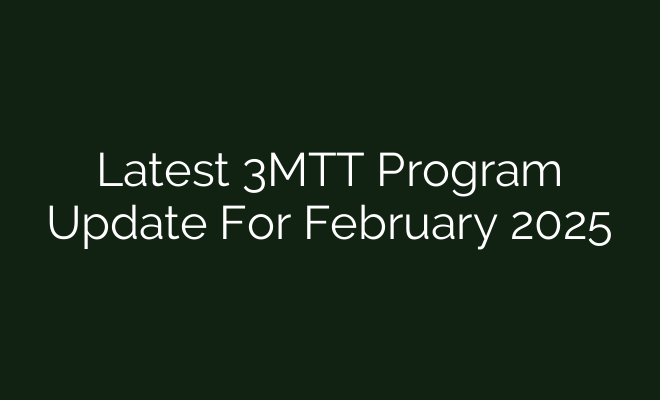 Latest 3MTT Program Update For February 2025